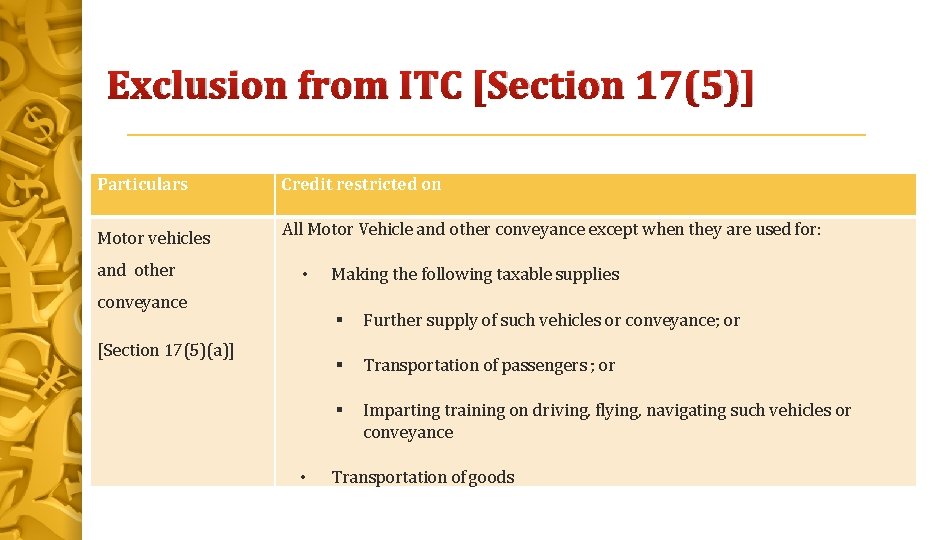 Exclusion from ITC [Section 17(5)]

| Particulars | Credit restricted on |
|---|---|
| Motor vehicles and other conveyance [Section 17(5)(a)] | All Motor Vehicle and other conveyance except when they are used for: • Making the following taxable supplies ▪ Further supply of such vehicles or conveyance; or ▪ Transportation of passengers ; or ▪ Imparting training on driving, flying, navigating such vehicles or conveyance • Transportation of goods |